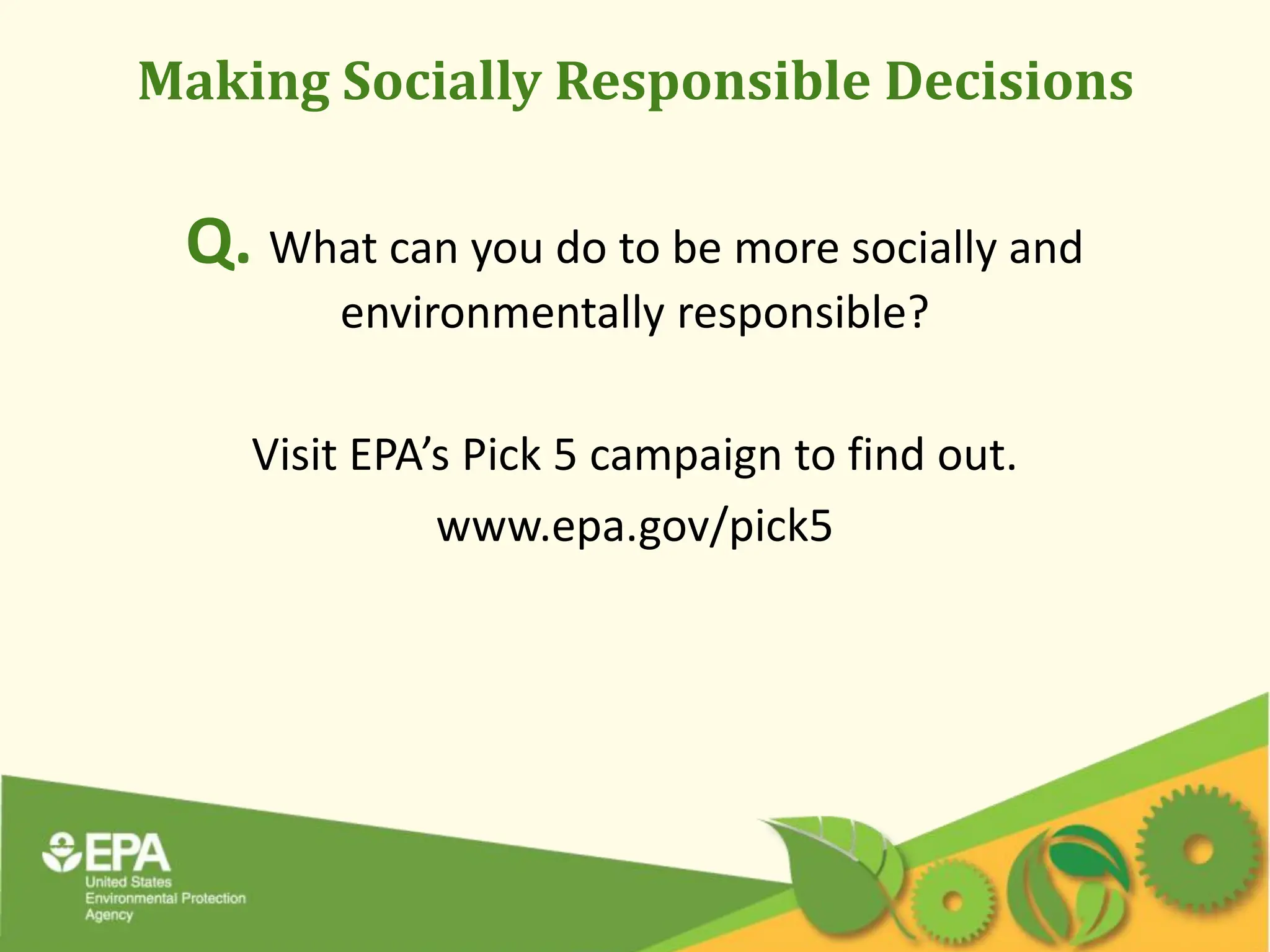 Making Socially Responsible Decisions

Q. What can you do to be more socially and environmentally responsible?

Visit EPA's Pick 5 campaign to find out.
www.epa.gov/pick5

EPA
United States
Environmental Protection
Agency